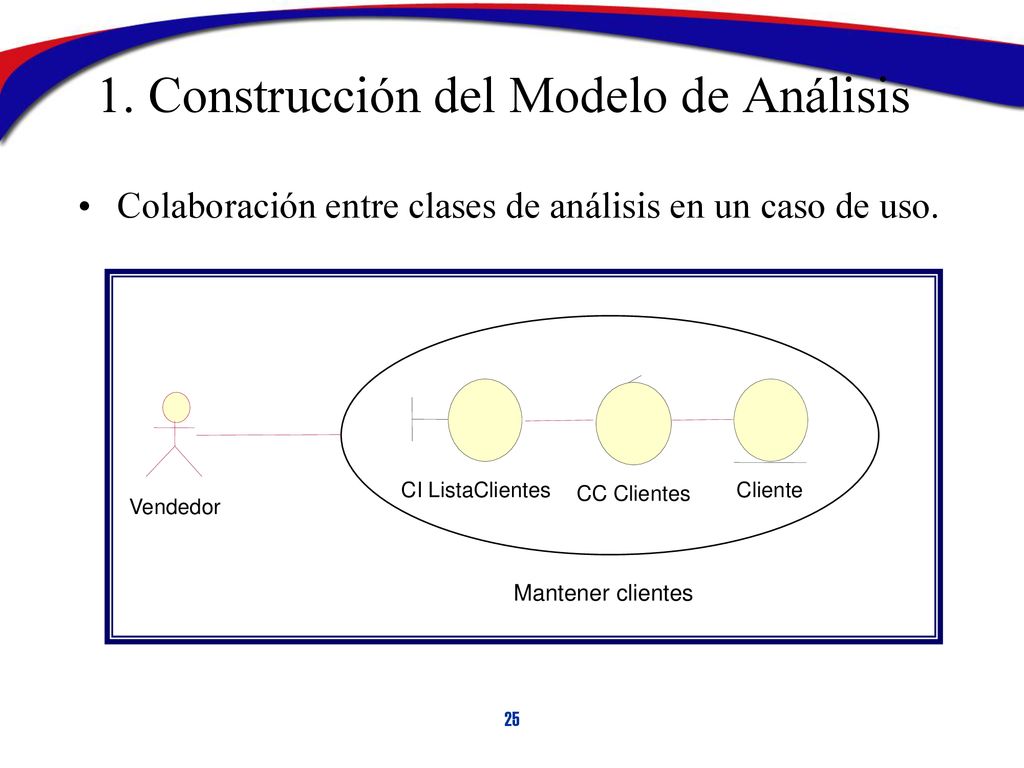 1. Construcción del Modelo de Análisis

• Colaboración entre clases de análisis en un caso de uso.

Vendedor

CI ListaClientes

CC Clientes

Cliente

Mantener clientes

25